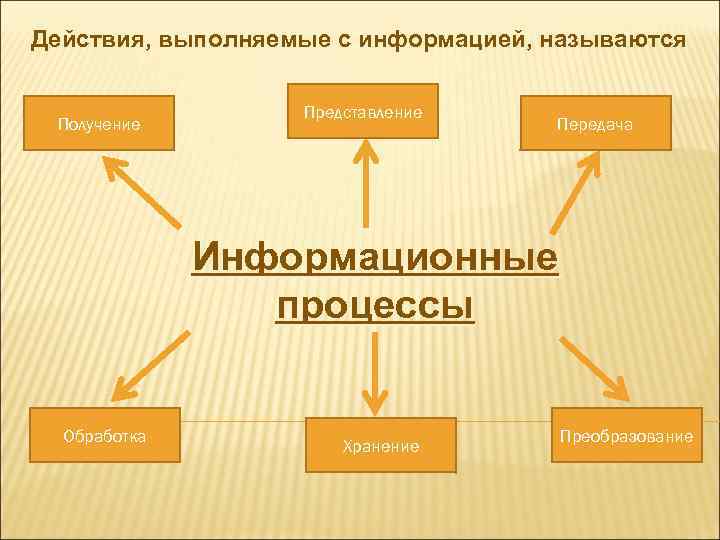 Действия, выполняемые с информацией, называются

Получение

Представление

Передача

Информационные процессы

Обработка

Хранение

Преобразование